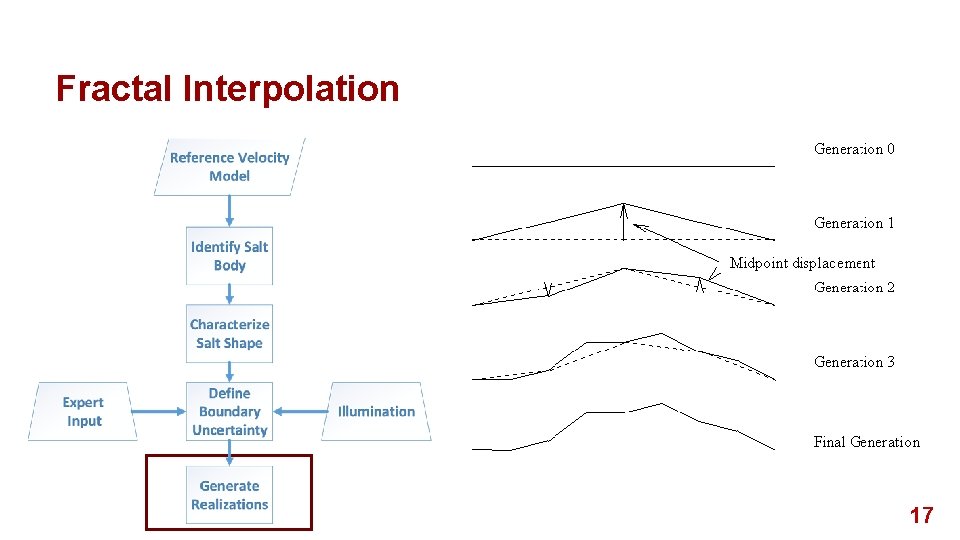 Fractal Interpolation

Reference Velocity Model

Identify Salt Body

Characterize Salt Shape

Expert Input

Define Boundary Uncertainty

Illumination

Generate Realizations

Generation 0

Generation 1

Midpoint displacement

Generation 2

Generation 3

Final Generation

17